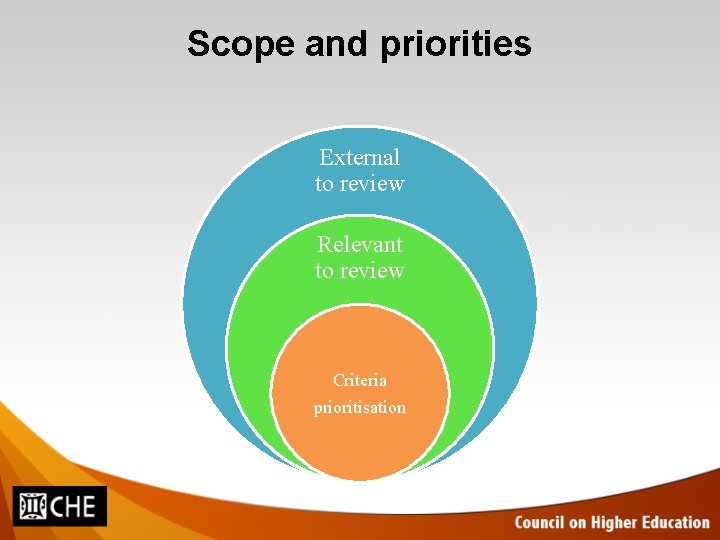 Scope and priorities

External to review

Relevant to review

Criteria prioritisation

CHE

Council on Higher Education